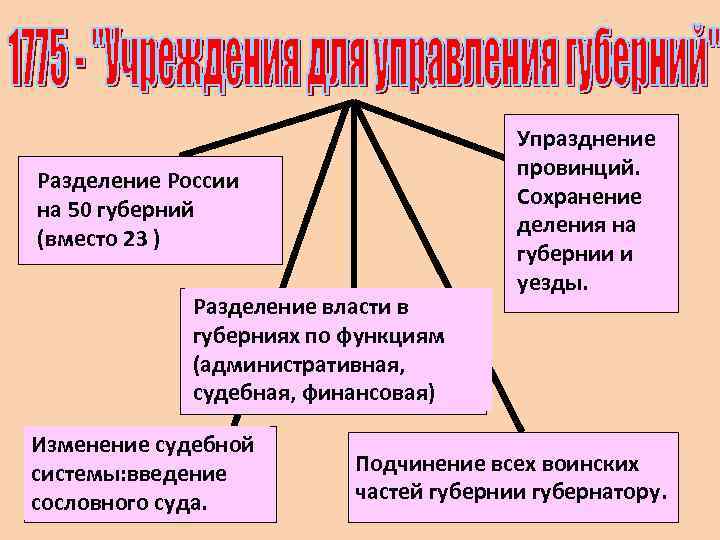 1775 - "Учреждения для управления губерний"

Разделение России на 50 губерний (вместо 23 )

Упразднение провинций. Сохранение деления на губернии и уезды.

Разделение власти в губерниях по функциям (административная, судебная, финансовая)

Изменение судебной системы:введение сословного суда.

Подчинение всех воинских частей губернии губернатору.